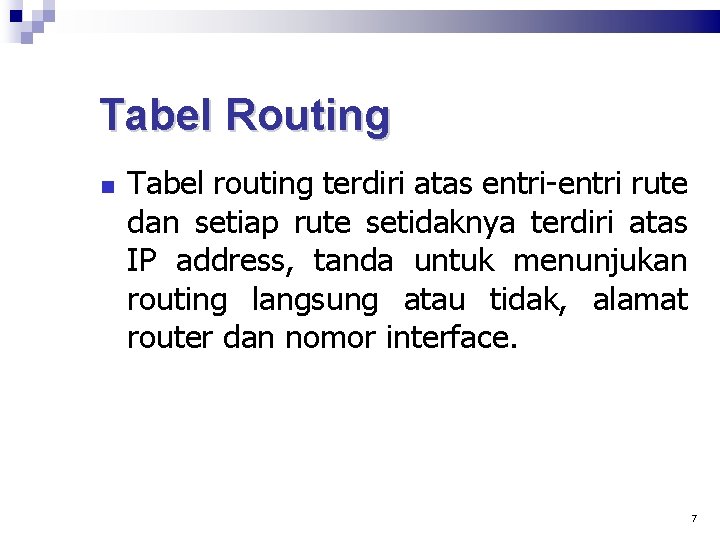 Tabel Routing

Tabel routing terdiri atas entri-entri rute dan setiap rute setidaknya terdiri atas IP address, tanda untuk menunjukan routing langsung atau tidak, alamat router dan nomor interface.

7